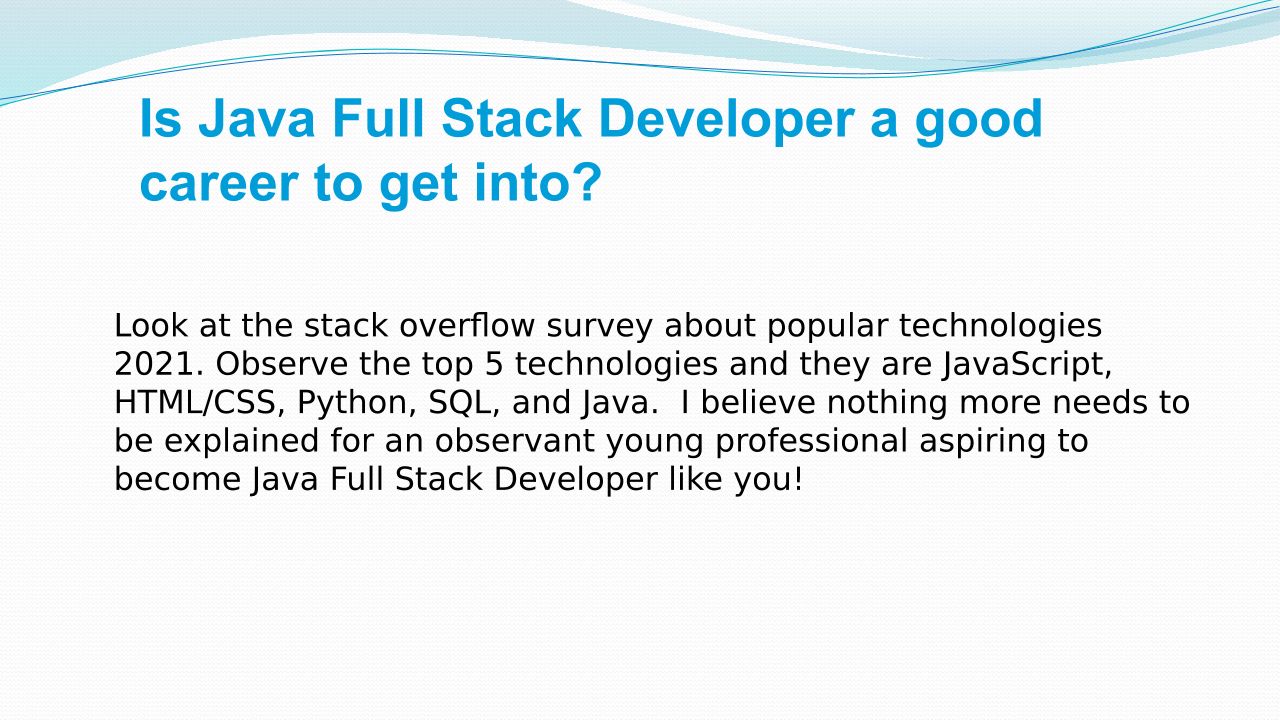 Is Java Full Stack Developer a good career to get into?

Look at the stack overflow survey about popular technologies 2021. Observe the top 5 technologies and they are JavaScript, HTML/CSS, Python, SQL, and Java.  I believe nothing more needs to be explained for an observant young professional aspiring to become Java Full Stack Developer like you!